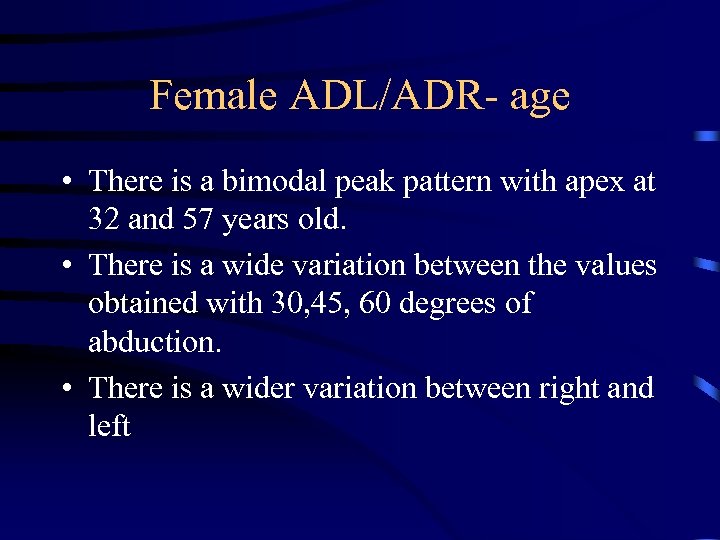 Female ADL/ADR- age

• There is a bimodal peak pattern with apex at 32 and 57 years old.

• There is a wide variation between the values obtained with 30,45, 60 degrees of abduction.

• There is a wider variation between right and left